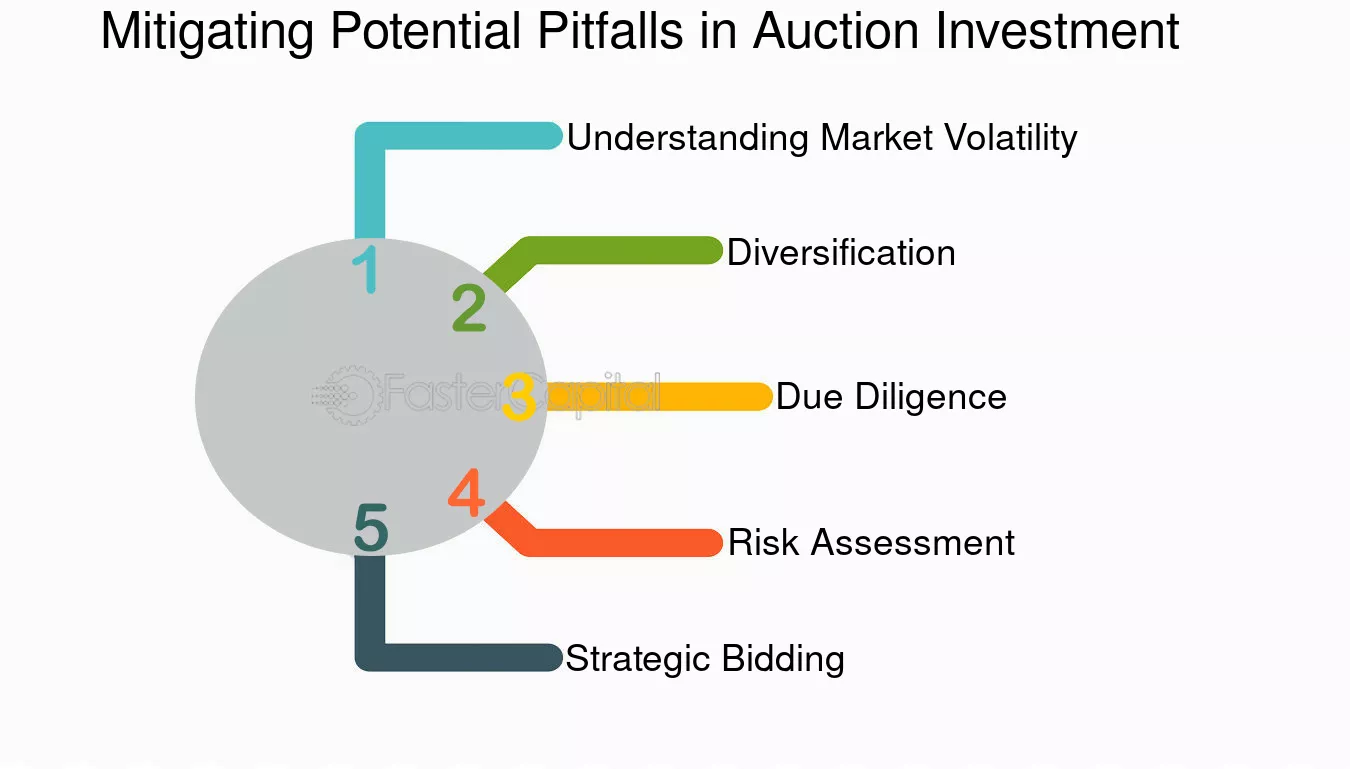 Mitigating Potential Pitfalls in Auction Investment

1 Understanding Market Volatility

2 Diversification

3 Due Diligence

4 Risk Assessment

5 Strategic Bidding

FasterCapital